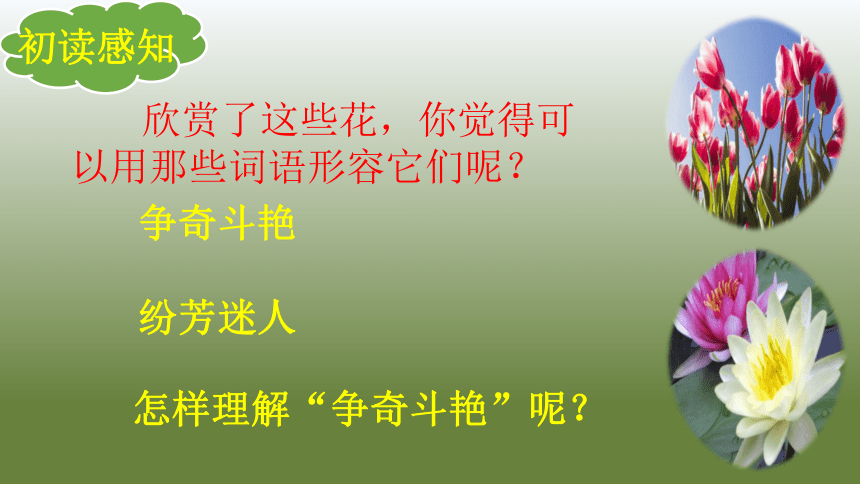 初读感知

欣赏了这些花，你觉得可以用那些词语形容它们呢？

争奇斗艳

纷芳迷人

怎样理解“争奇斗艳”呢？